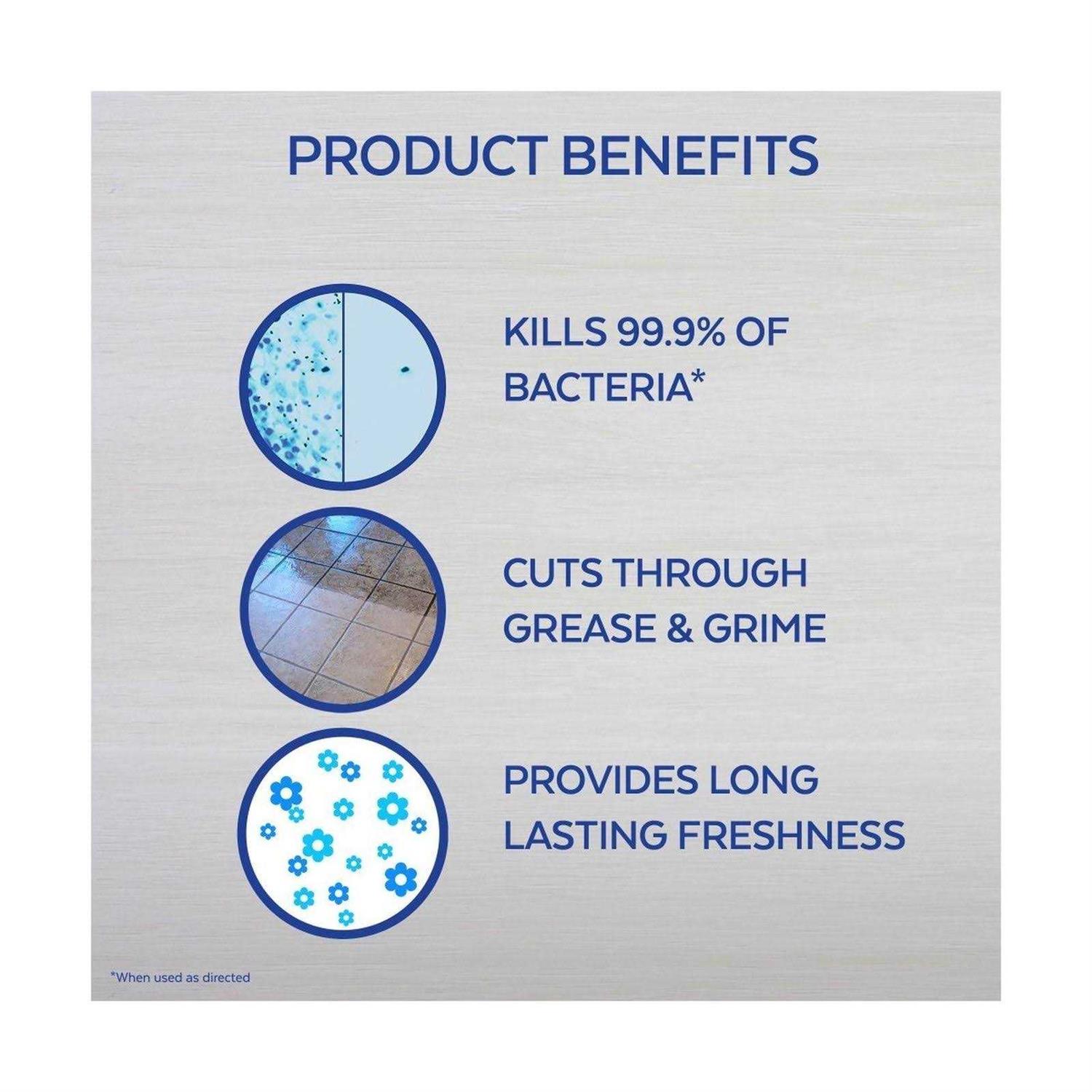 PRODUCT BENEFITS

KILLS 99.9% OF BACTERIA*

CUTS THROUGH GREASE & GRIME

PROVIDES LONG LASTING FRESHNESS

*When used as directed